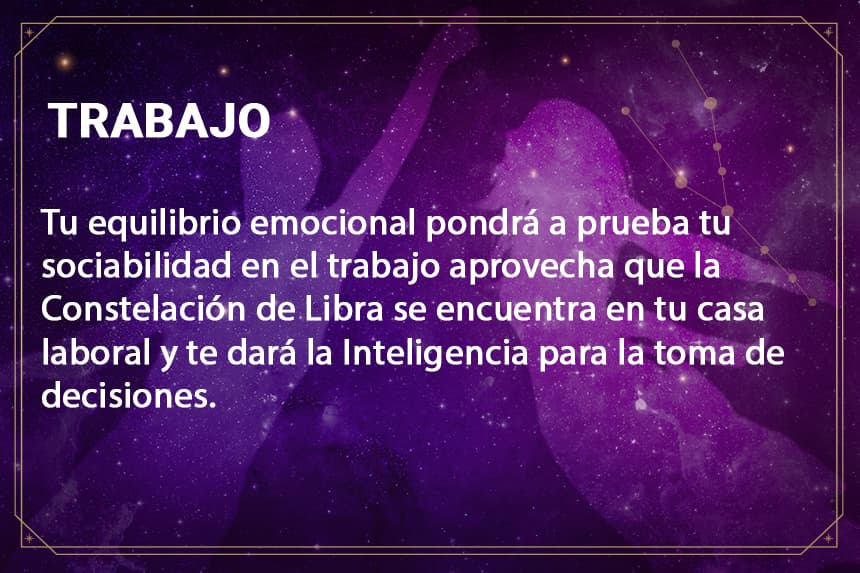 TRABAJO

Tu equilibrio emocional pondrá a prueba tu sociabilidad en el trabajo aprovecha que la Constelación de Libra se encuentra en tu casa laboral y te dará la Inteligencia para la toma de decisiones.